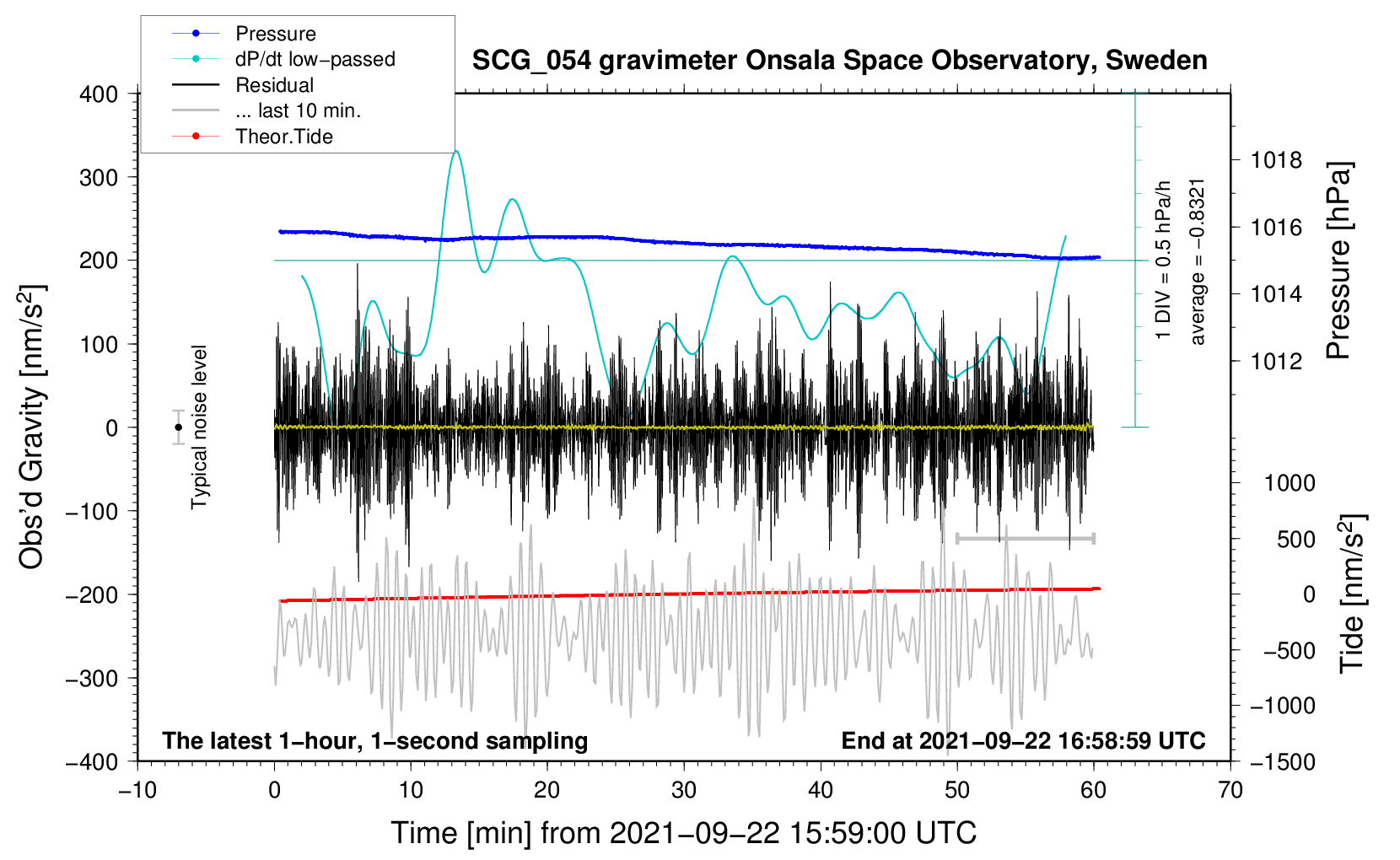 Pressure
dP/dt low−passed
Residual
... last 10 min.
Theor.Tide

SCG_054 gravimeter Onsala Space Observatory, Sweden

Obs'd Gravity [nm/s$^2$]
400
300
200
100
0
−100
−200
−300
−400

Typical noise level

1 DIV = 0.5 hPa/h
average = −0.8321

1018
1016
1014
1012
Pressure [hPa]

1000
500
0
−500
−1000
−1500
Tide [nm/s$^2$]

The latest 1−hour, 1−second sampling
End at 2021−09−22 16:58:59 UTC

−10
0
10
20
30
40
50
60
70
Time [min] from 2021−09−22 15:59:00 UTC